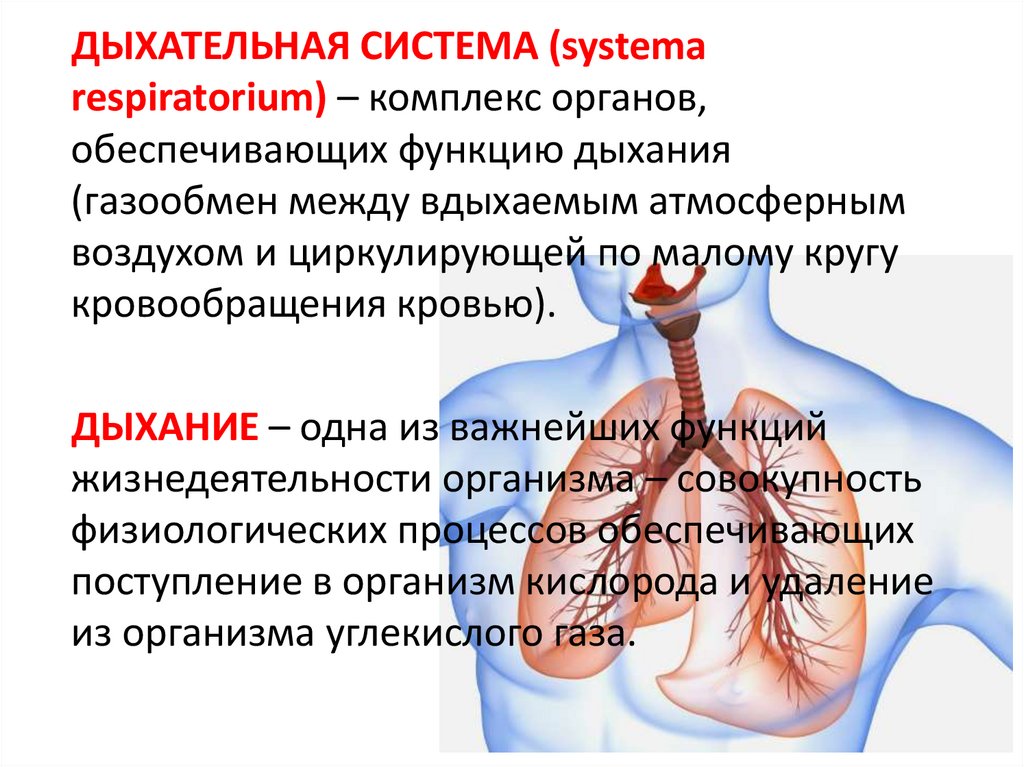 ДЫХАТЕЛЬНАЯ СИСТЕМА (systema respiratorium) – комплекс органов, обеспечивающих функцию дыхания (газообмен между вдыхаемым атмосферным воздухом и циркулирующей по малому кругу кровообращения кровью).

ДЫХАНИЕ – одна из важнейших функций жизнедеятельности организма – совокупность физиологических процессов обеспечивающих поступление в организм кислорода и удаление из организма углекислого газа.